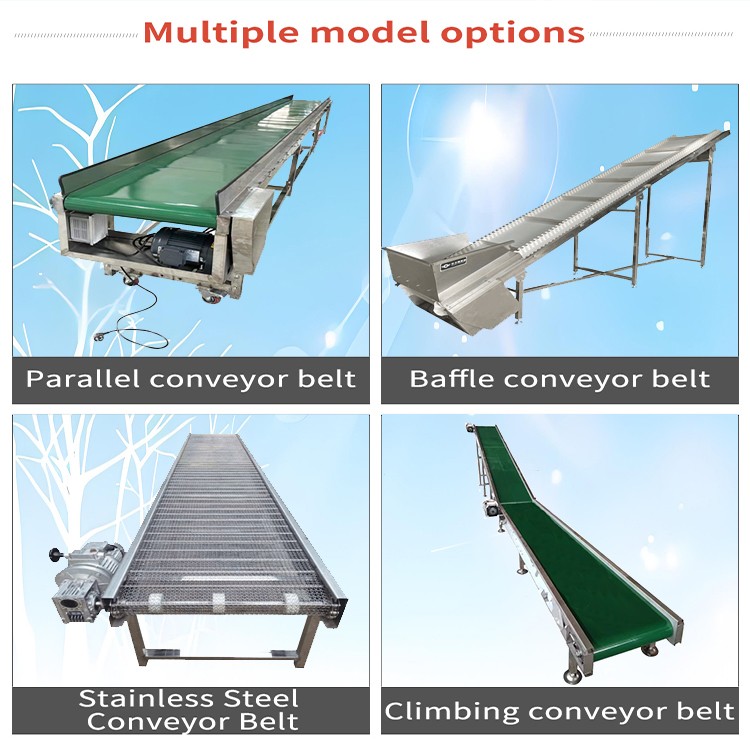 Multiple model options

Parallel conveyor belt

Baffle conveyor belt

Stainless Steel Conveyor Belt

Climbing conveyor belt